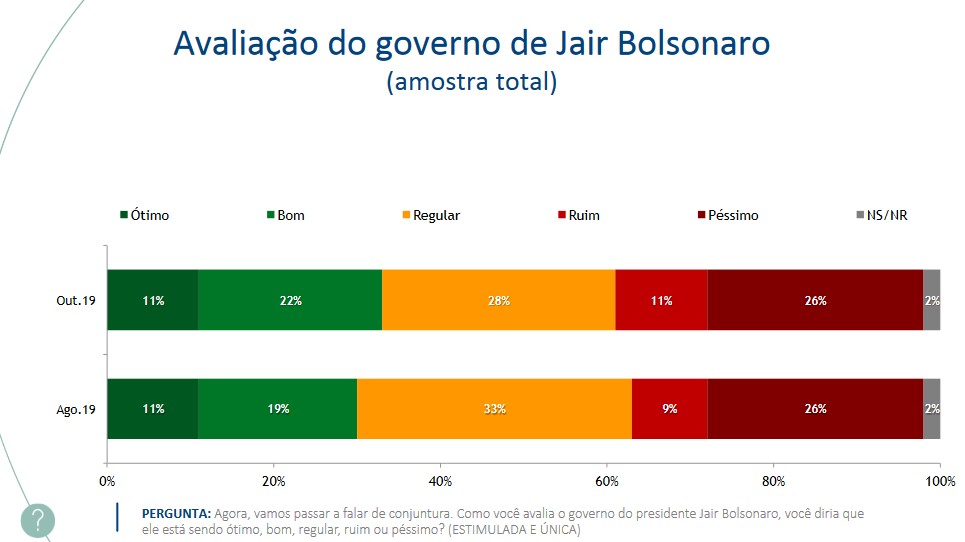 Avaliação do governo de Jair Bolsonaro
(amostra total)

Ótimo Bom Regular Ruim Péssimo NS/NR

Out.19 11% 22% 28% 11% 26% 2%

Ago.19 11% 19% 33% 9% 26% 2%

0% 20% 40% 60% 80% 100%

?

PERGUNTA: Agora, vamos passar a falar de conjuntura. Como você avalia o governo do presidente Jair Bolsonaro, você diria que ele está sendo ótimo, bom, regular, ruim ou péssimo? (ESTIMULADA E ÚNICA)